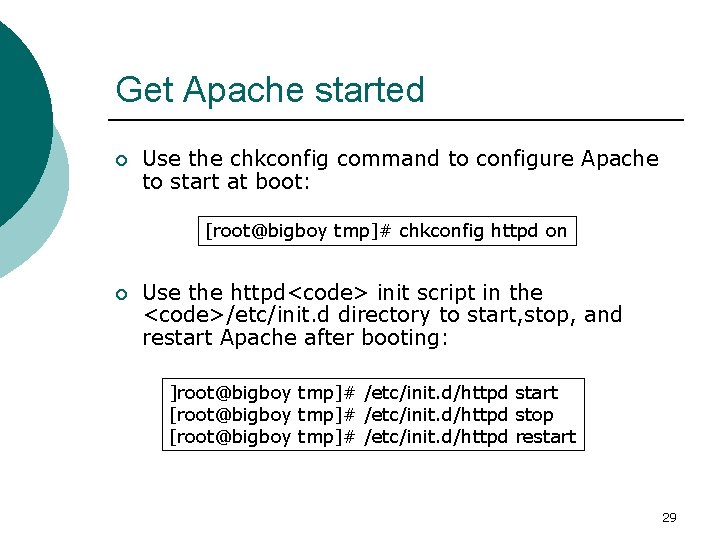 Get Apache started

Use the chkconfig command to configure Apache to start at boot:

[root@bigboy tmp]# chkconfig httpd on

Use the httpd<code> init script in the <code>/etc/init.d directory to start,stop, and restart Apache after booting:

]root@bigboy tmp]# /etc/init.d/httpd start
[root@bigboy tmp]# /etc/init.d/httpd stop
[root@bigboy tmp]# /etc/init.d/httpd restart

29